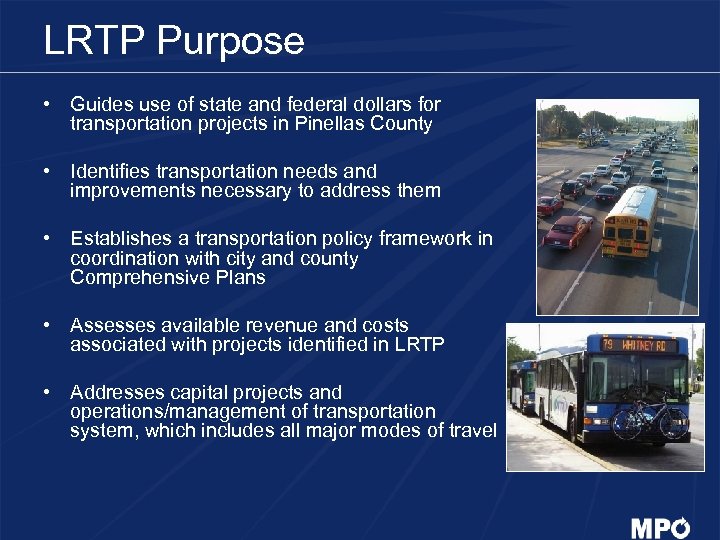 LRTP Purpose

• Guides use of state and federal dollars for transportation projects in Pinellas County

• Identifies transportation needs and improvements necessary to address them

• Establishes a transportation policy framework in coordination with city and county Comprehensive Plans

• Assesses available revenue and costs associated with projects identified in LRTP

• Addresses capital projects and operations/management of transportation system, which includes all major modes of travel

79 WHITNEY RD

MPO